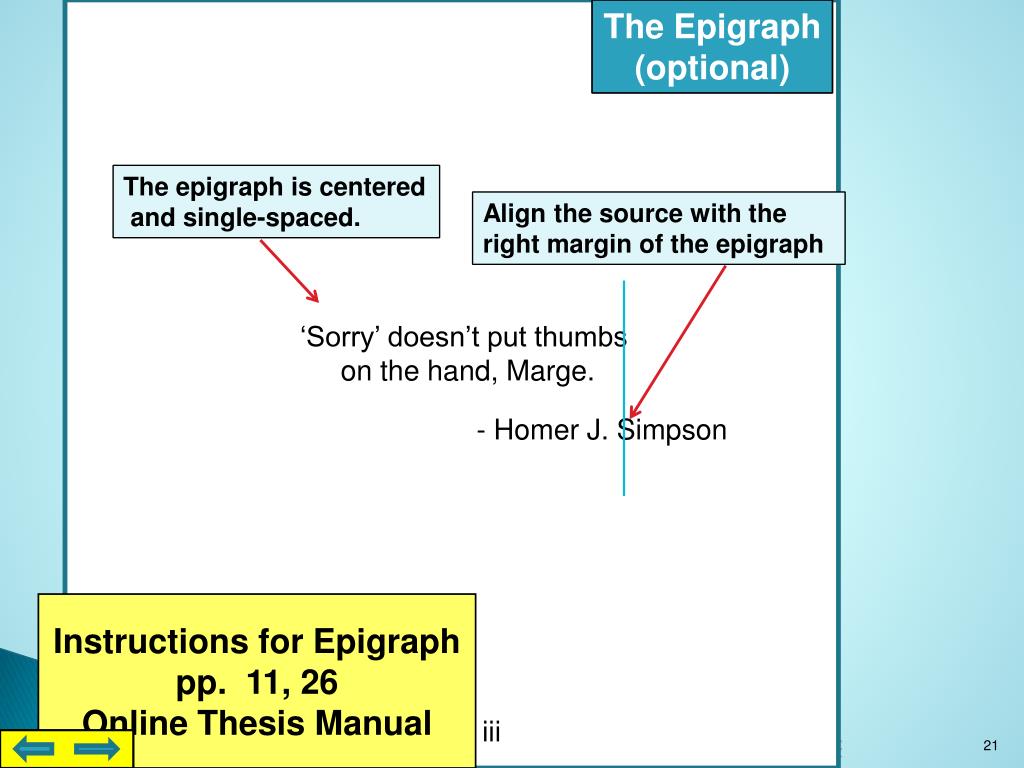 The Epigraph (optional)

The epigraph is centered and single-spaced.

Align the source with the right margin of the epigraph

‘Sorry’ doesn’t put thumbs on the hand, Marge.

- Homer J. Simpson

Instructions for Epigraph
pp. 11, 26
Online Thesis Manual

iii

21